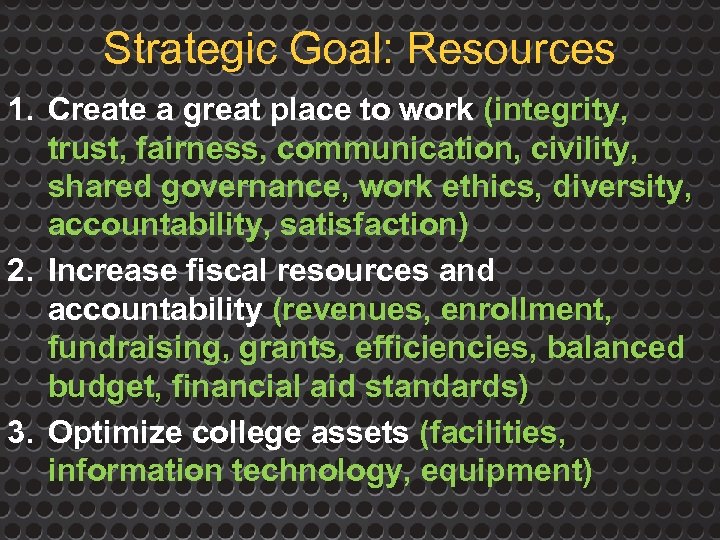 Strategic Goal: Resources

1. Create a great place to work (integrity, trust, fairness, communication, civility, shared governance, work ethics, diversity, accountability, satisfaction)
2. Increase fiscal resources and accountability (revenues, enrollment, fundraising, grants, efficiencies, balanced budget, financial aid standards)
3. Optimize college assets (facilities, information technology, equipment)